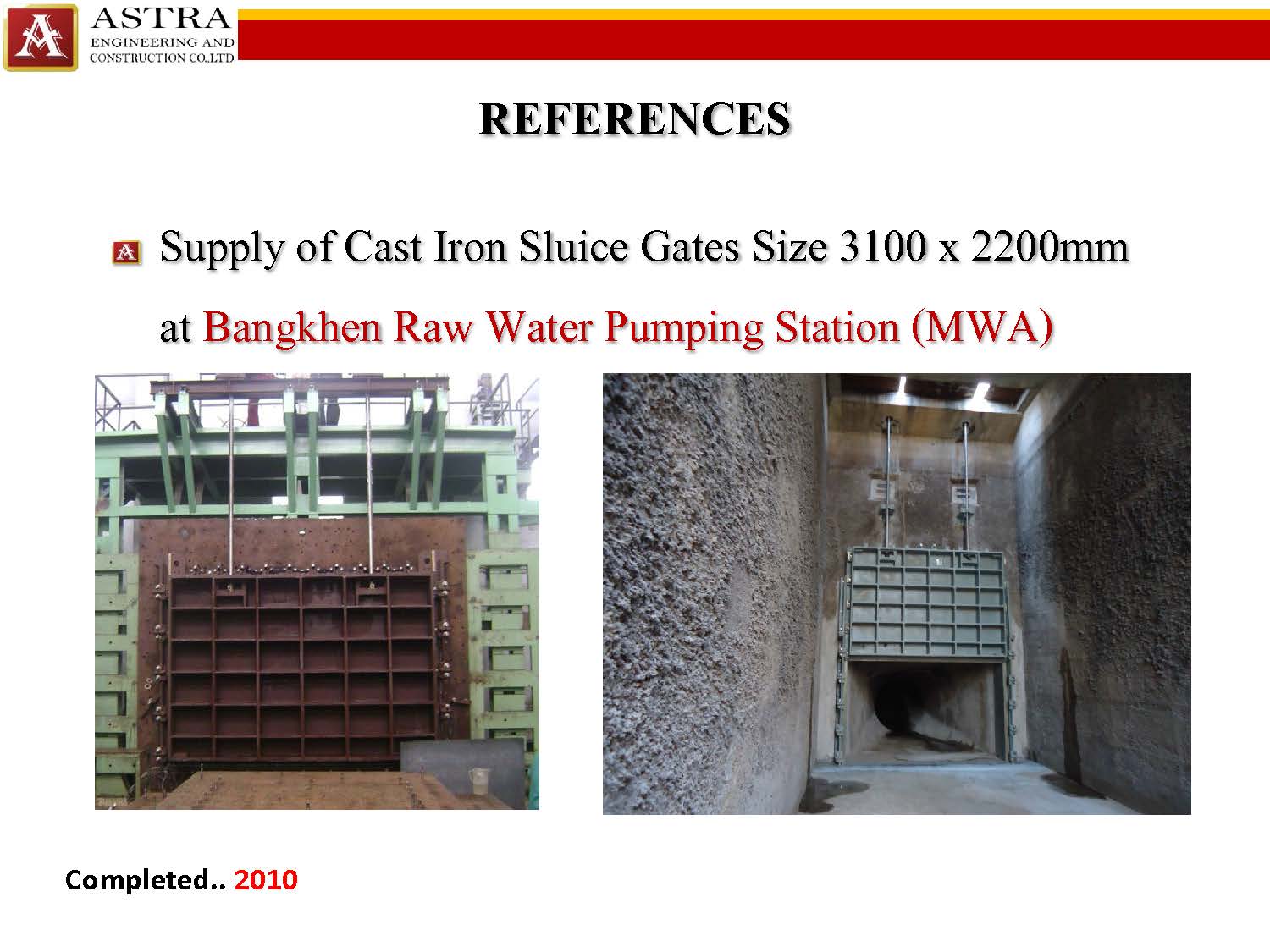 ASTRA
ENGINEERING AND
CONSTRUCTION CO.,LTD

REFERENCES

Supply of Cast Iron Sluice Gates Size 3100 x 2200mm

at Bangkhen Raw Water Pumping Station (MWA)

Completed.. 2010